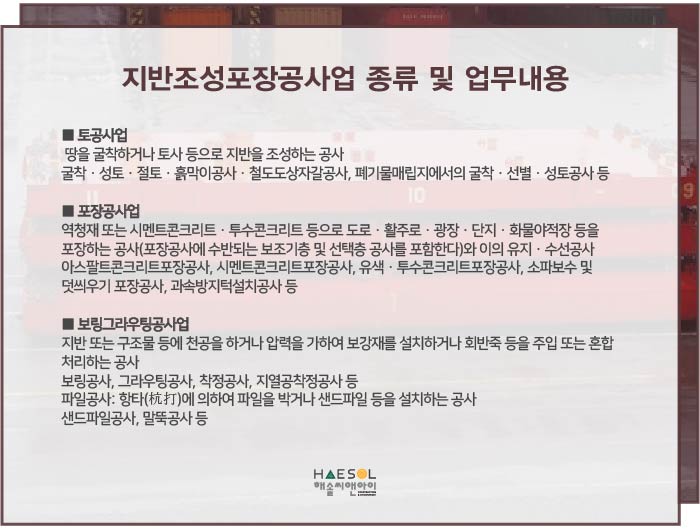 지반조성포장공사업 종류 및 업무내용

■ 토공사업
땅을 굴착하거나 토사 등으로 지반을 조성하는 공사
굴착 · 성토 · 절토 · 흙막이공사 · 철도도상자갈공사, 폐기물매립지에서의 굴착 · 선별 · 성토공사 등

■ 포장공사업
역청재 또는 시멘트콘크리트 · 투수콘크리트 등으로 도로 · 활주로 · 광장 · 단지 · 화물야적장 등을 포장하는 공사(포장공사에 수반되는 보조기층 및 선택층 공사를 포함한다)와 이의 유지 · 수선공사
아스팔트콘크리트포장공사, 시멘트콘크리트포장공사, 유색 · 투수콘크리트포장공사, 소파보수 및 덧씌우기 포장공사, 과속방지턱설치공사 등

■ 보링그라우팅공사업
지반 또는 구조물 등에 천공을 하거나 압력을 가하여 보강재를 설치하거나 회반죽 등을 주입 또는 혼합 처리하는 공사
보링공사, 그라우팅공사, 착정공사, 지열공착정공사 등
파일공사: 항타(杭打)에 의하여 파일을 박거나 샌드파일 등을 설치하는 공사
샌드파일공사, 말뚝공사 등

HAESOL
해솔씨앤아이